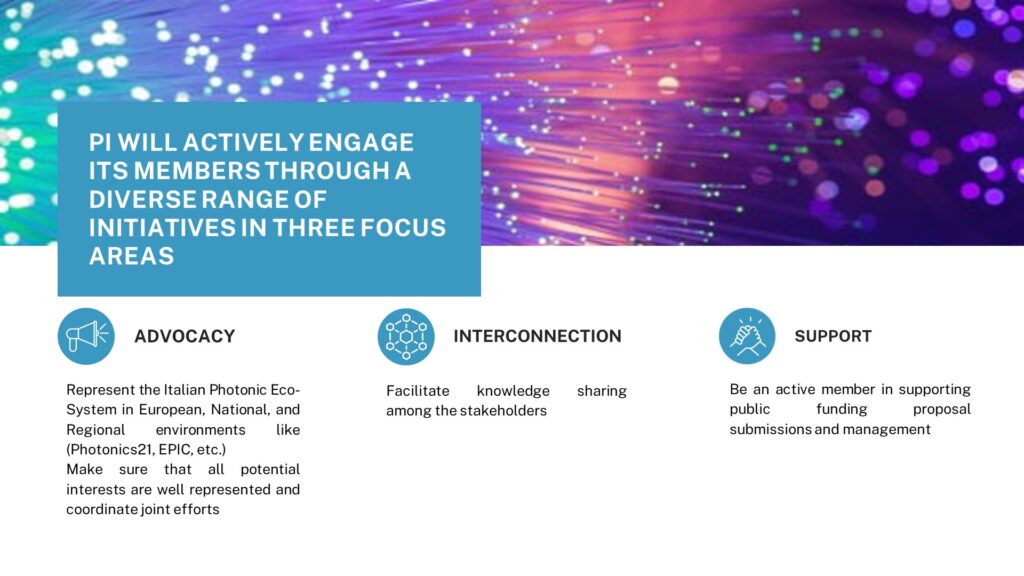 PI WILL ACTIVELY ENGAGE ITS MEMBERS THROUGH A DIVERSE RANGE OF INITIATIVES IN THREE FOCUS AREAS

ADVOCACY

Represent the Italian Photonic Eco-System in European, National, and Regional environments like (Photonics21, EPIC, etc.)
Make sure that all potential interests are well represented and coordinate joint efforts

INTERCONNECTION

Facilitate knowledge sharing among the stakeholders

SUPPORT

Be an active member in supporting public funding proposal submissions and management